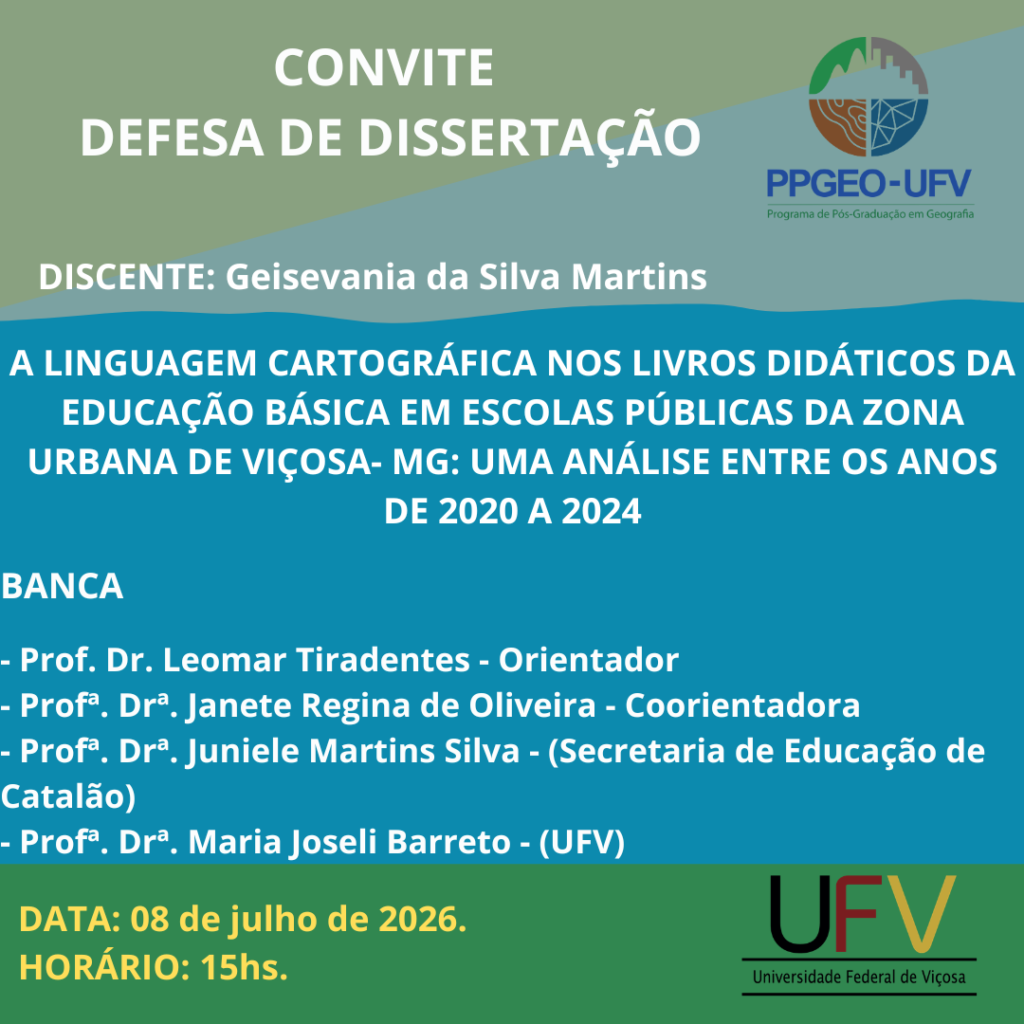 CONVITE
DEFESA DE DISSERTAÇÃO

PPGEO-UFV
Programa de Pós-Graduação em Geografia

DISCENTE: Geisevania da Silva Martins

A LINGUAGEM CARTOGRÁFICA NOS LIVROS DIDÁTICOS DA EDUCAÇÃO BÁSICA EM ESCOLAS PÚBLICAS DA ZONA URBANA DE VIÇOSA- MG: UMA ANÁLISE ENTRE OS ANOS DE 2020 A 2024

BANCA

- Prof. Dr. Leomar Tiradentes - Orientador
- Profª. Drª. Janete Regina de Oliveira - Coorientadora
- Profª. Drª. Juniele Martins Silva - (Secretaria de Educação de Catalão)
- Profª. Drª. Maria Joseli Barreto - (UFV)

DATA: 08 de julho de 2026.
HORÁRIO: 15hs.

UFV
Universidade Federal de Viçosa